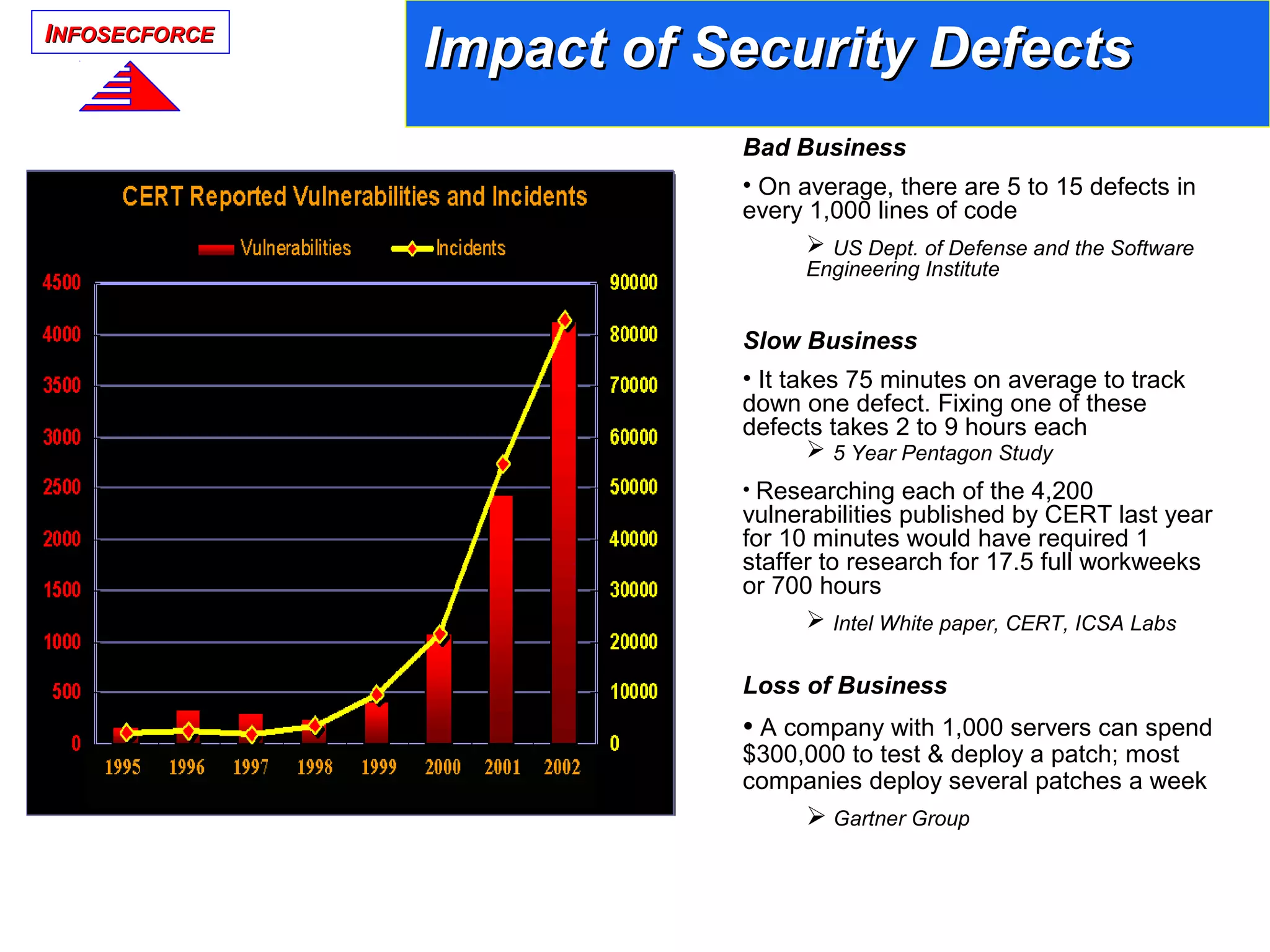 INFOSECFORCE

Impact of Security Defects

CERT Reported Vulnerabilities and Incidents

Vulnerabilities Incidents

4500
4000
3500
3000
2500
2000
1500
1000
500
0

90000
80000
70000
60000
50000
40000
30000
20000
10000
0

1995 1996 1997 1998 1999 2000 2001 2002

Bad Business

• On average, there are 5 to 15 defects in every 1,000 lines of code

➢ US Dept. of Defense and the Software Engineering Institute

Slow Business

• It takes 75 minutes on average to track down one defect. Fixing one of these defects takes 2 to 9 hours each

➢ 5 Year Pentagon Study

• Researching each of the 4,200 vulnerabilities published by CERT last year for 10 minutes would have required 1 staffer to research for 17.5 full workweeks or 700 hours

➢ Intel White paper, CERT, ICSA Labs

Loss of Business

• A company with 1,000 servers can spend $300,000 to test & deploy a patch; most companies deploy several patches a week

➢ Gartner Group